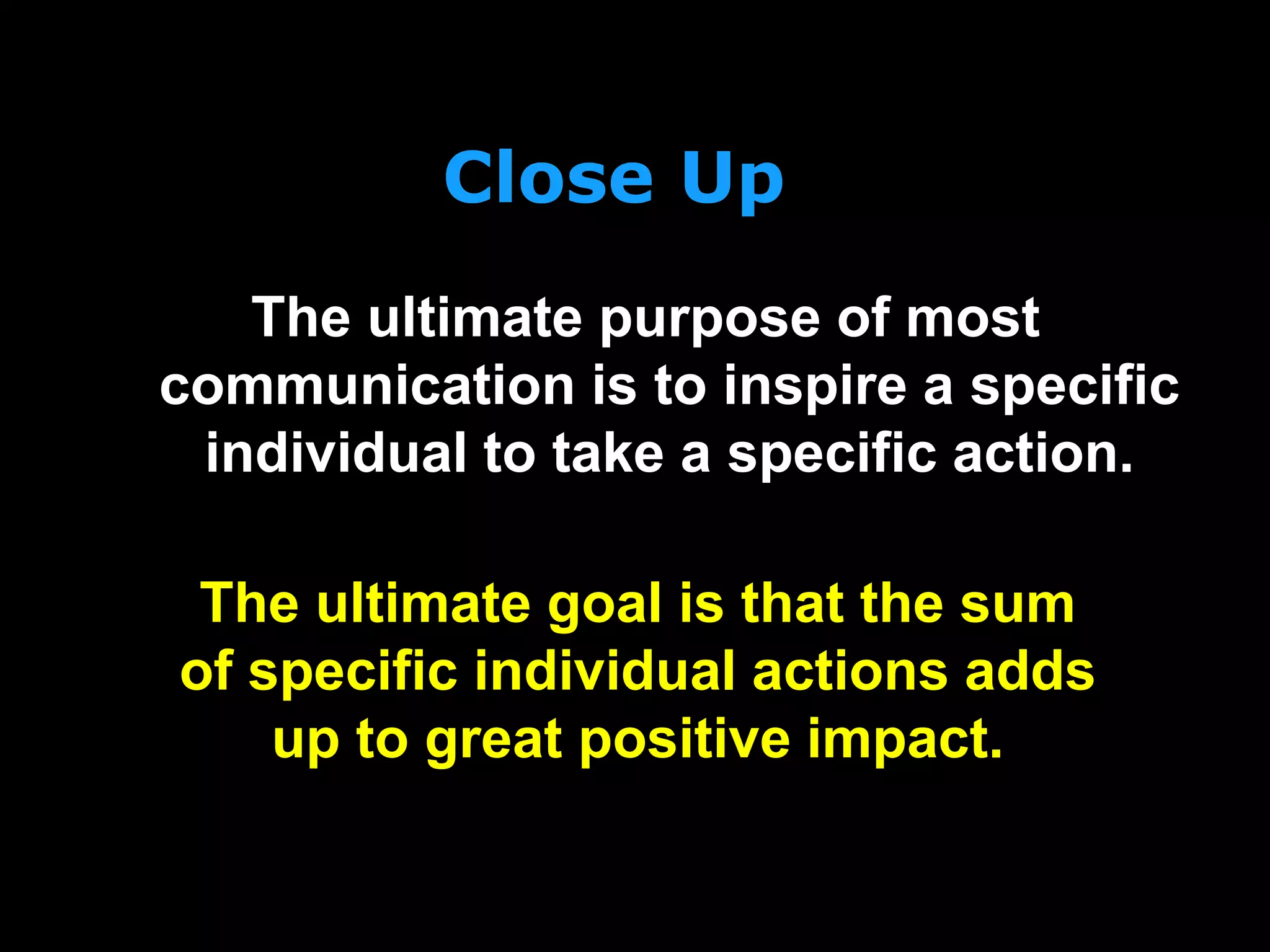 Close Up

The ultimate purpose of most communication is to inspire a specific individual to take a specific action.

The ultimate goal is that the sum of specific individual actions adds up to great positive impact.